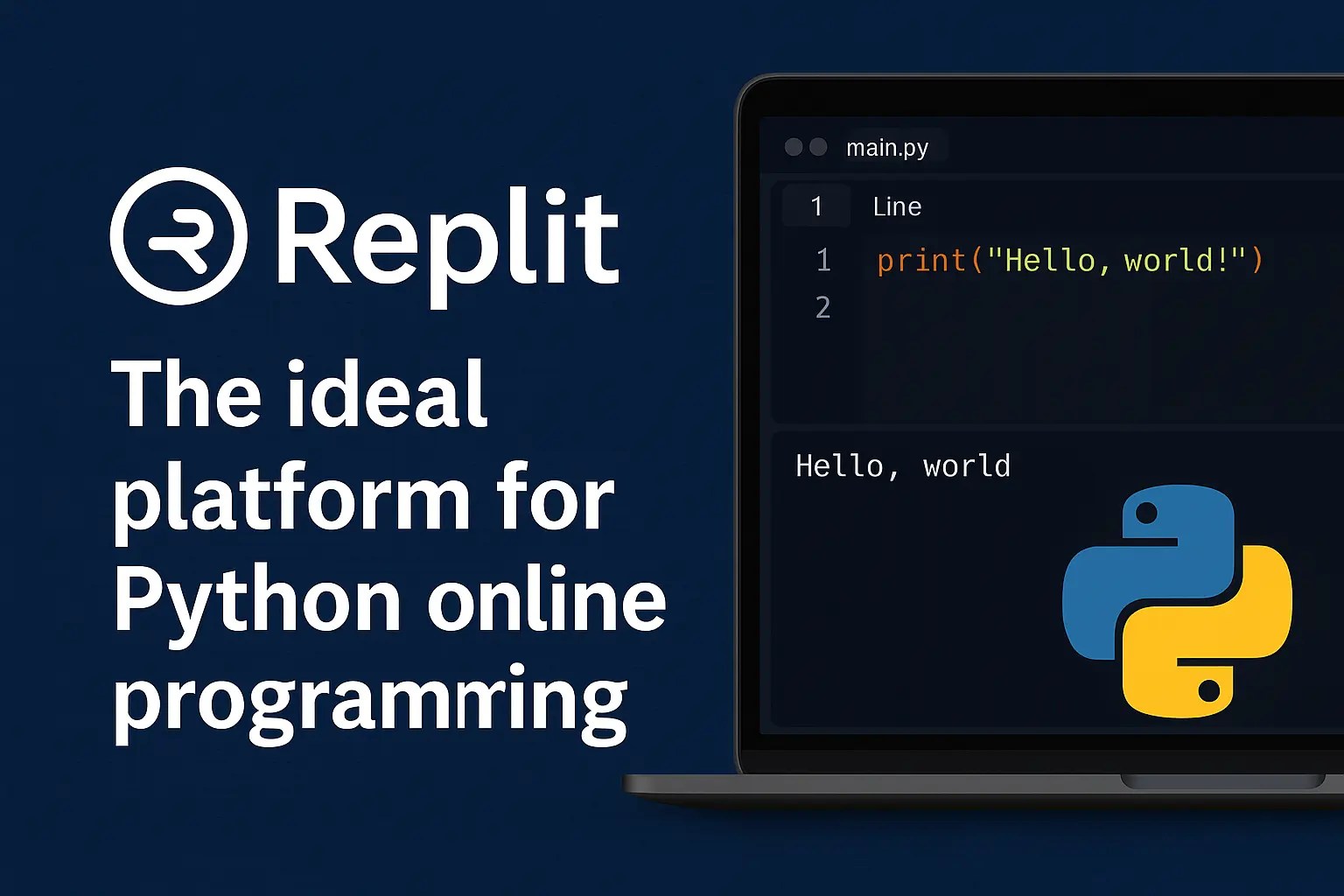 Replit

The ideal platform for Python online programming

main.py

1 Line

1 print("Hello, world!")
2

Hello, world